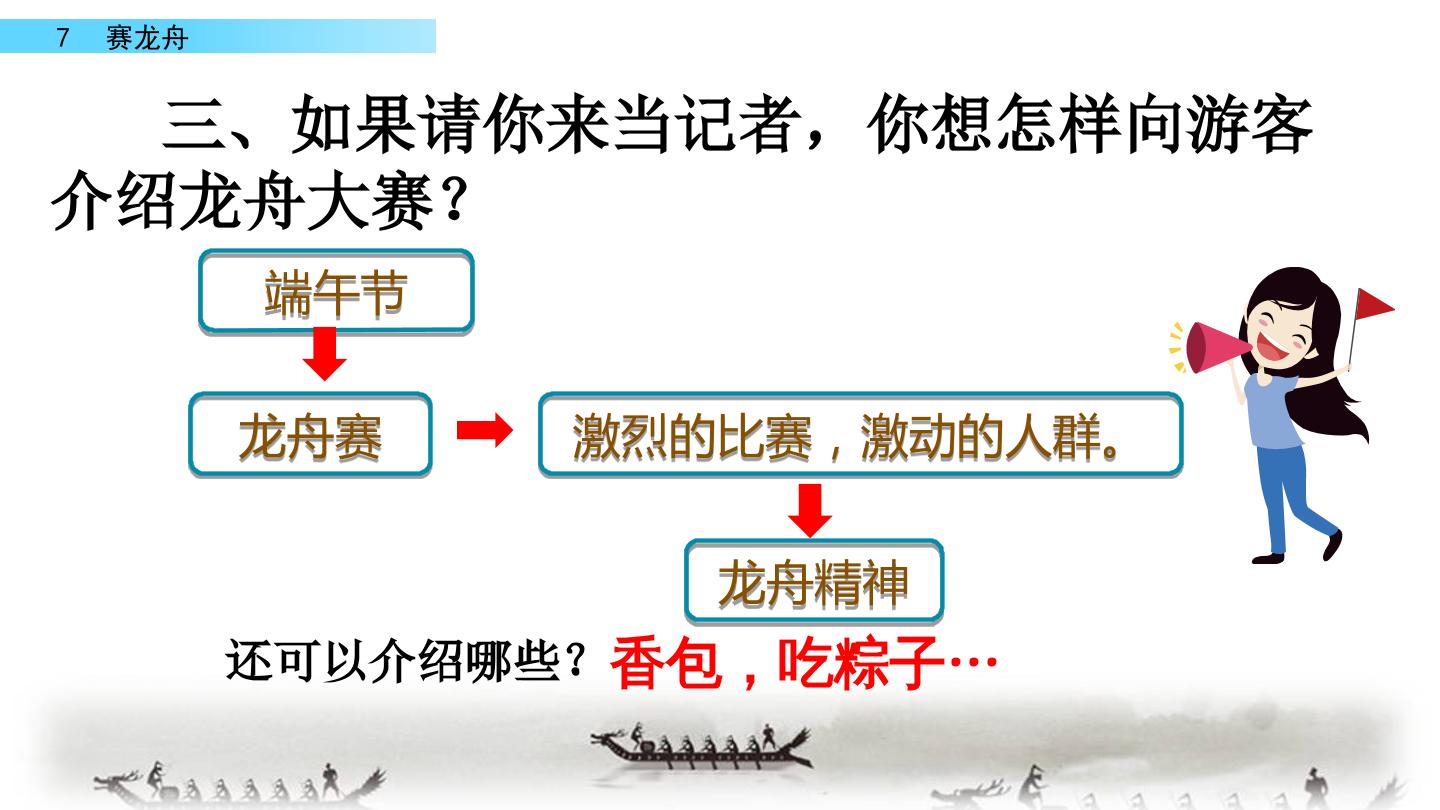 7 赛龙舟

三、如果请你来当记者，你想怎样向游客介绍龙舟大赛？

端午节

龙舟赛

激烈的比赛，激动的人群。

龙舟精神

还可以介绍哪些？香包，吃粽子…